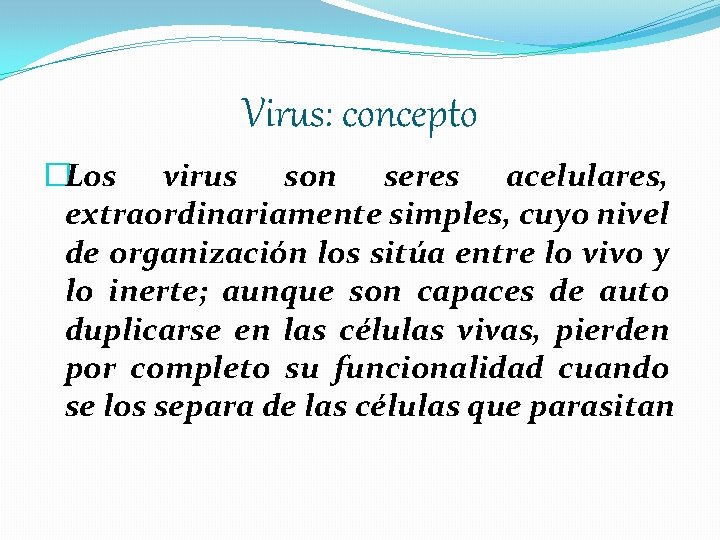 Virus: concepto

Los virus son seres acelulares, extraordinariamente simples, cuyo nivel de organización los sitúa entre lo vivo y lo inerte; aunque son capaces de auto duplicarse en las células vivas, pierden por completo su funcionalidad cuando se los separa de las células que parasitan